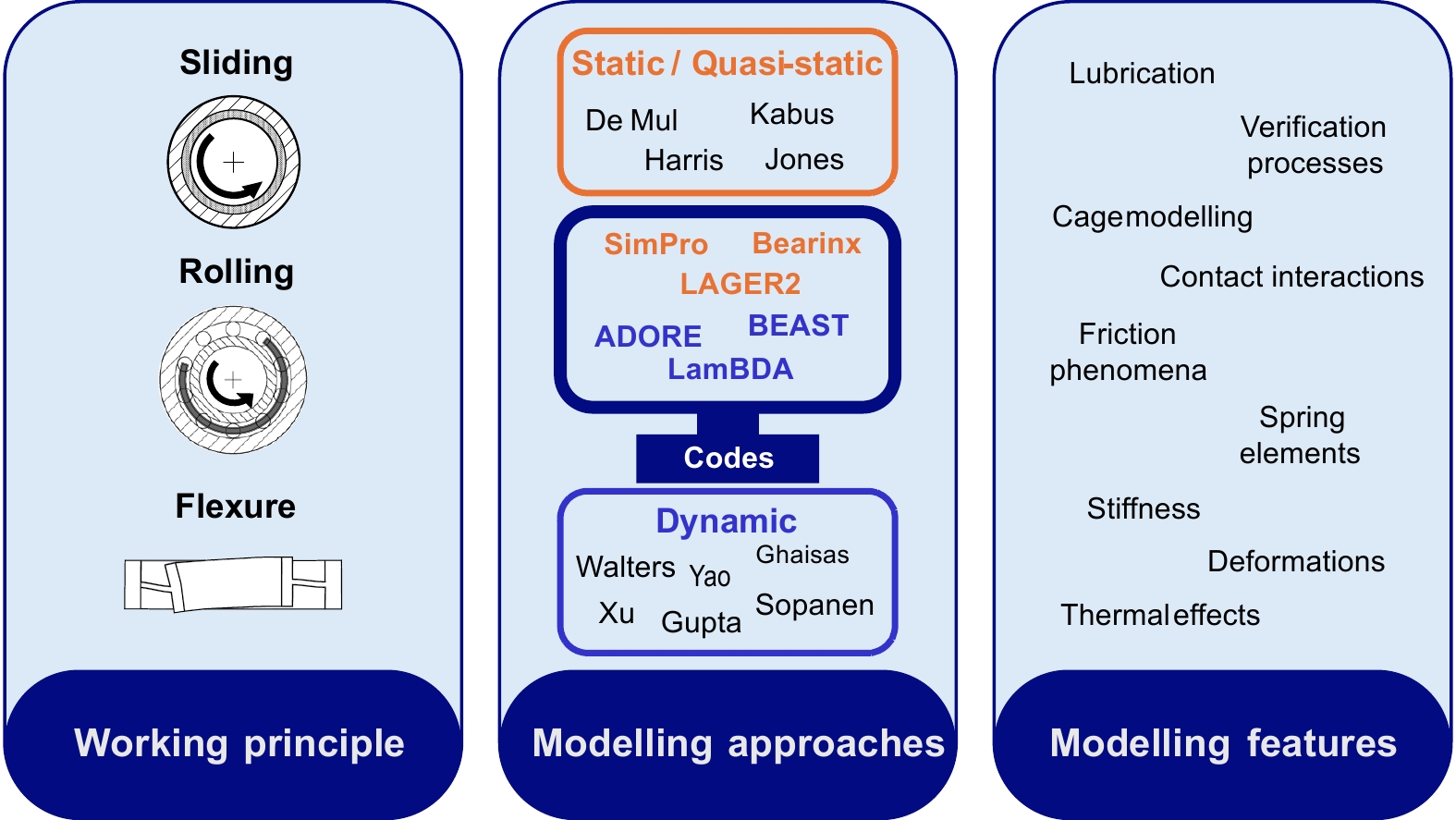 Sliding

Rolling

Flexure

Working principle

Static / Quasi-static

De Mul
Kabus
Harris
Jones

SimPro
Bearinx
LAGER2
ADORE
BEAST
LamBDA

Codes

Dynamic

Walters
Yao
Ghaisas
Xu
Gupta
Sopanen

Modelling approaches

Lubrication

Verification processes

Cage modelling

Contact interactions

Friction phenomena

Spring elements

Stiffness

Deformations

Thermal effects

Modelling features